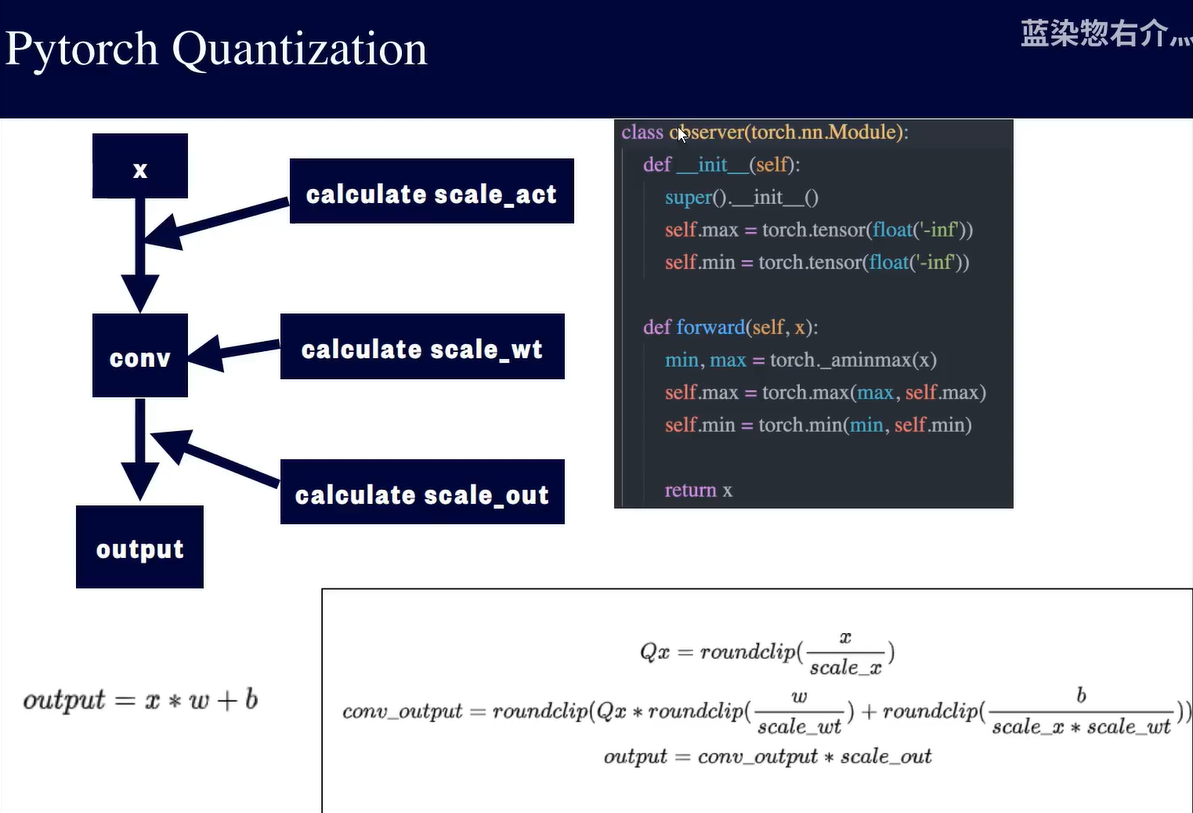 Pytorch Quantization

蓝染惣右介灬

x

calculate scale_act

conv

calculate scale_wt

calculate scale_out

output

class observer(torch.nn.Module):
  def __init__(self):
    super().__init__()
    self.max = torch.tensor(float('-inf'))
    self.min = torch.tensor(float('-inf'))

  def forward(self, x):
    min, max = torch._aminmax(x)
    self.max = torch.max(max, self.max)
    self.min = torch.min(min, self.min)

    return x

$output = x * w + b$

$Qx = roundclip(\frac{x}{scale\_x})$

$conv\_output = roundclip(Qx * roundclip(\frac{w}{scale\_wt}) + roundclip(\frac{b}{scale\_x * scale\_wt}))$

$output = conv\_output * scale\_out$